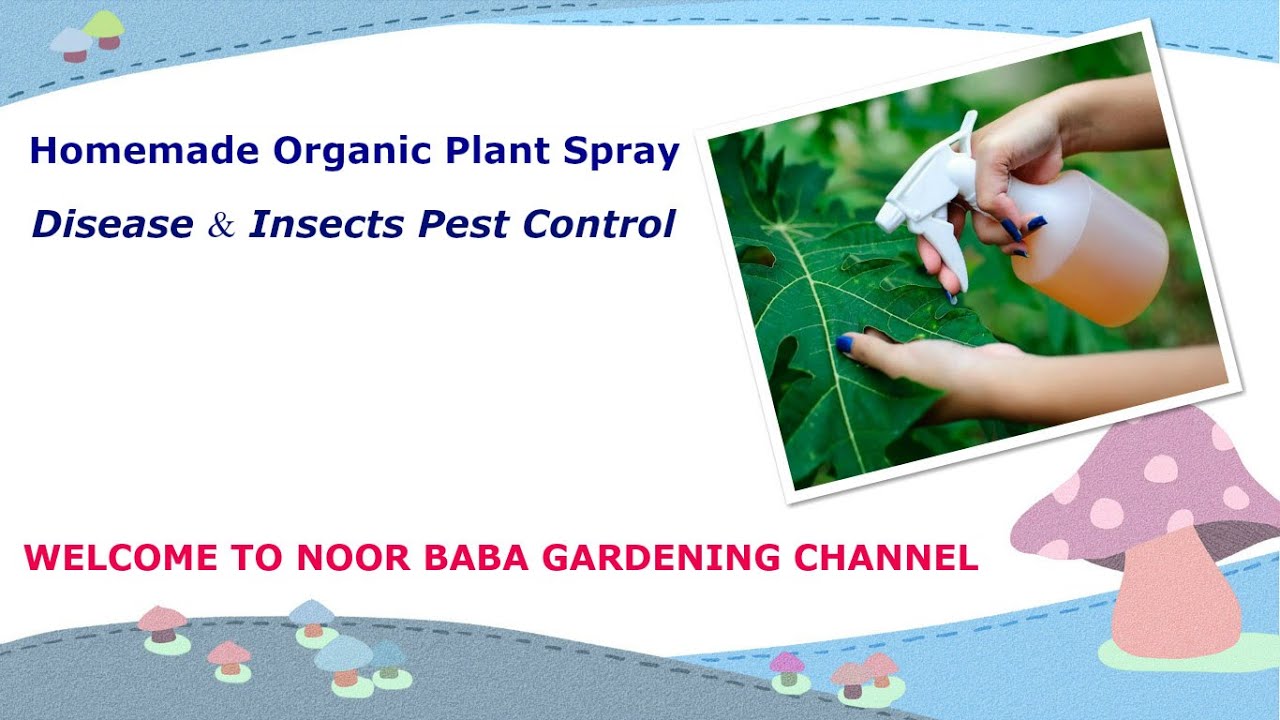 Homemade Organic Plant Spray

Disease & Insects Pest Control

WELCOME TO NOOR BABA GARDENING CHANNEL